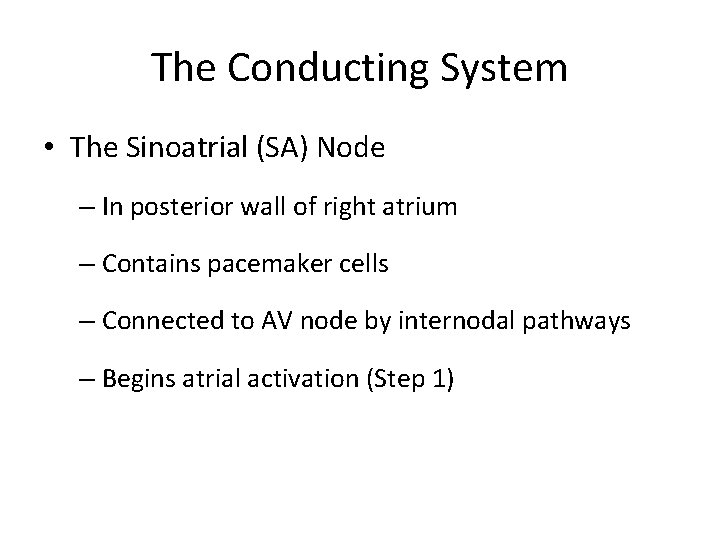 The Conducting System

• The Sinoatrial (SA) Node

– In posterior wall of right atrium

– Contains pacemaker cells

– Connected to AV node by internodal pathways

– Begins atrial activation (Step 1)